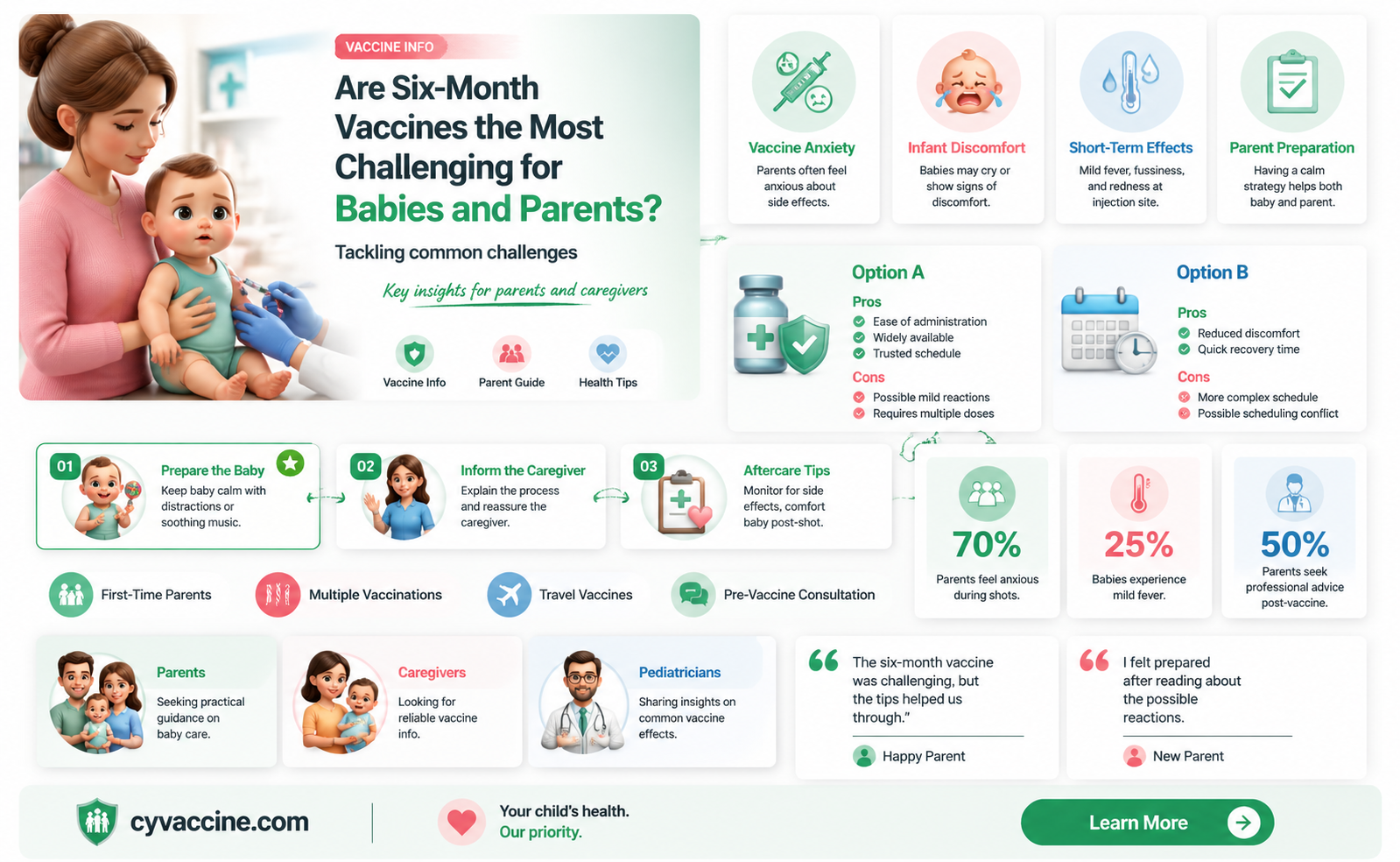 VACCINE INFO

Are Six-Month Vaccines the Most Challenging for Babies and Parents?

Tackling common challenges

Key insights for parents and caregivers

Vaccine Info
Parent Guide
Health Tips

Vaccine Anxiety
Parents often feel anxious about side effects.

Infant Discomfort
Babies may cry or show signs of discomfort.

Short-Term Effects
Mild fever, fussiness, and redness at injection site.

Parent Preparation
Having a calm strategy helps both baby and parent.

Option A
Pros
Ease of administration
Widely available
Trusted schedule
Cons
Possible mild reactions
Requires multiple doses

Option B
Pros
Reduced discomfort
Quick recovery time
Cons
More complex schedule
Possible scheduling conflict

01
Prepare the Baby
Keep baby calm with distractions or soothing music.

02
Inform the Caregiver
Explain the process and reassure the caregiver.

03
Aftercare Tips
Monitor for side effects, comfort baby post-shot.

70%
Parents feel anxious during shots.

25%
Babies experience mild fever.

50%
Parents seek professional advice post-vaccine.

First-Time Parents
Multiple Vaccinations
Travel Vaccines
Pre-Vaccine Consultation

Parents
Seeking practical guidance on baby care.

Caregivers
Looking for reliable vaccine info.

Pediatricians
Sharing insights on common vaccine effects.

The six-month vaccine was challenging, but the tips helped us through."
Happy Parent

I felt prepared after reading about the possible reactions.
New Parent

cyvaccine.com

Your child's health.
Our priority.

Learn More